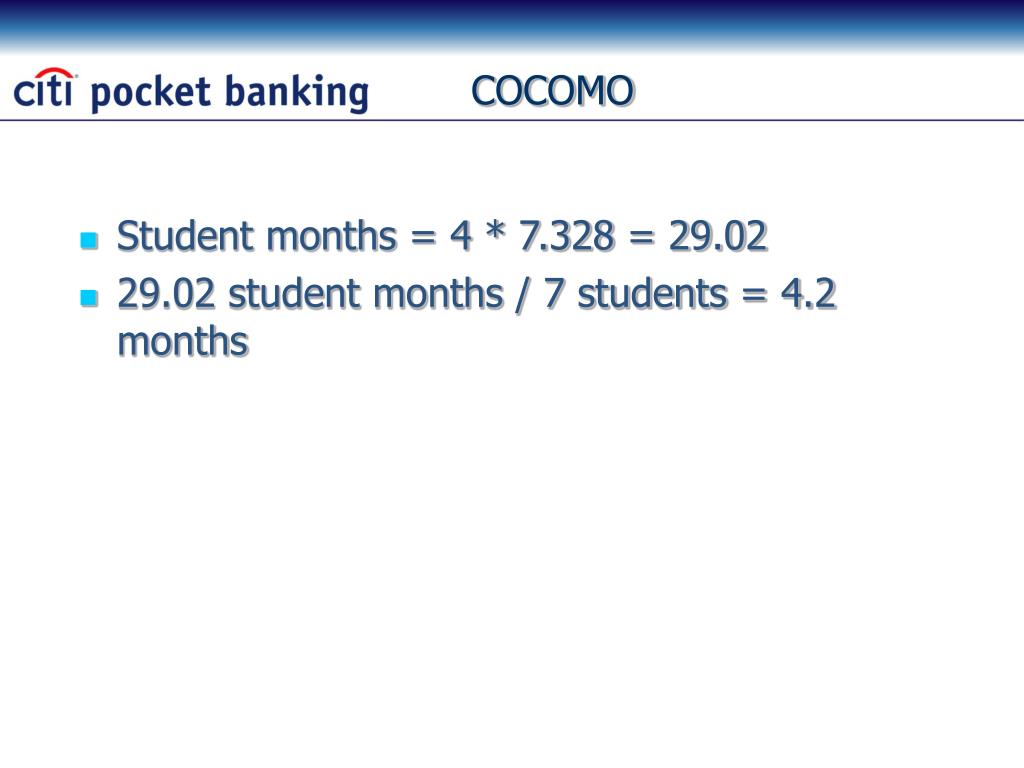 citi pocket banking

COCOMO

- Student months = 4 * 7.328 = 29.02
- 29.02 student months / 7 students = 4.2 months